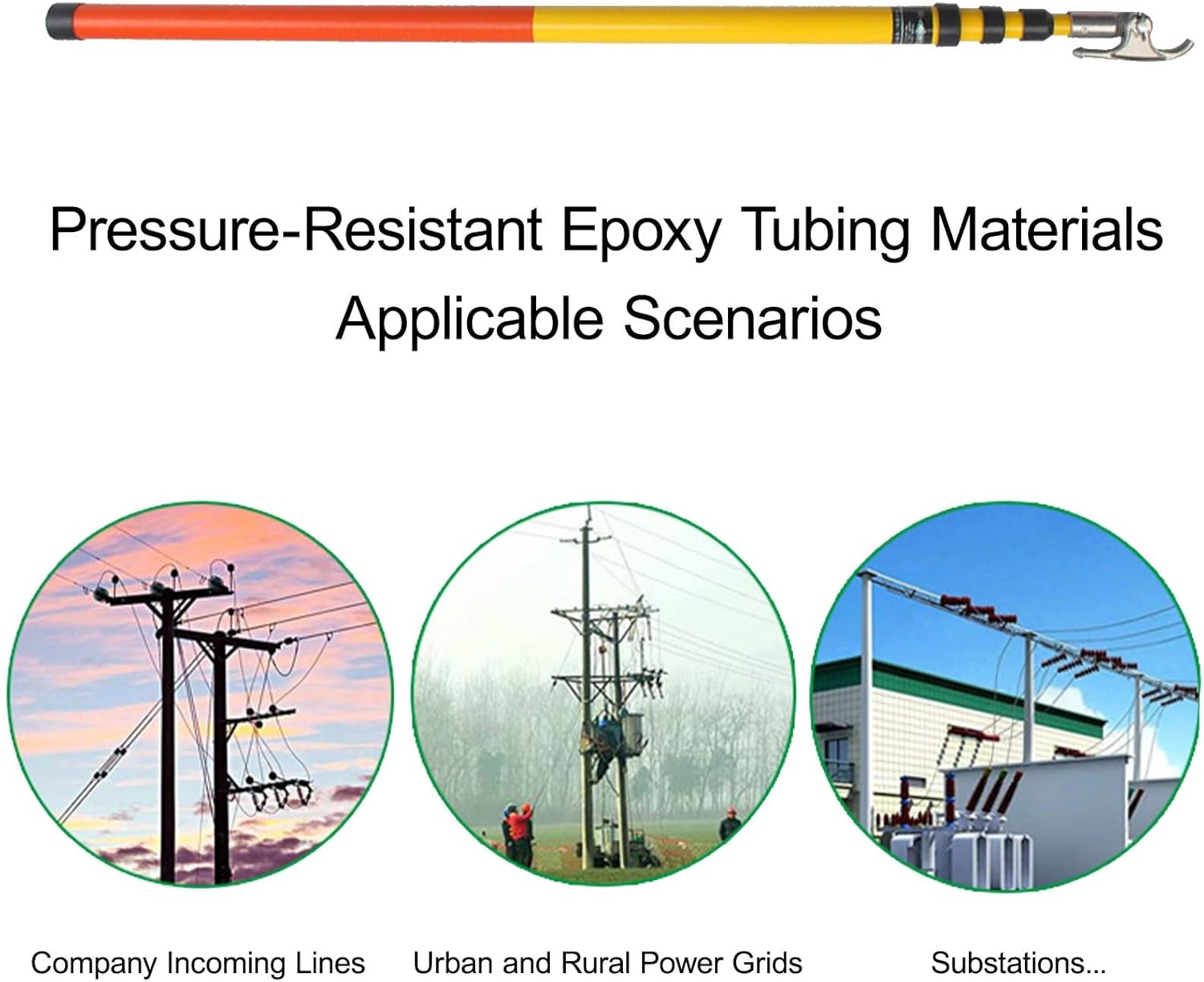 Pressure-Resistant Epoxy Tubing Materials
Applicable Scenarios

Company Incoming Lines

Urban and Rural Power Grids

Substations...